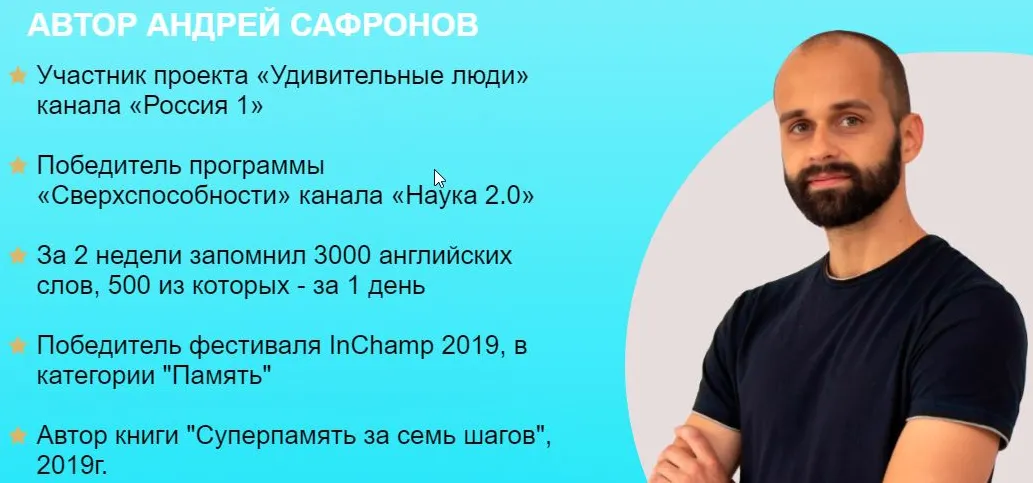 АВТОР АНДРЕЙ САФРОНОВ

Участник проекта «Удивительные люди» канала «Россия 1»

Победитель программы «Сверхспособности» канала «Наука 2.0»

За 2 недели запомнил 3000 английских слов, 500 из которых - за 1 день

Победитель фестиваля InChamp 2019, в категории "Память"

Автор книги "Суперпамять за семь шагов", 2019г.